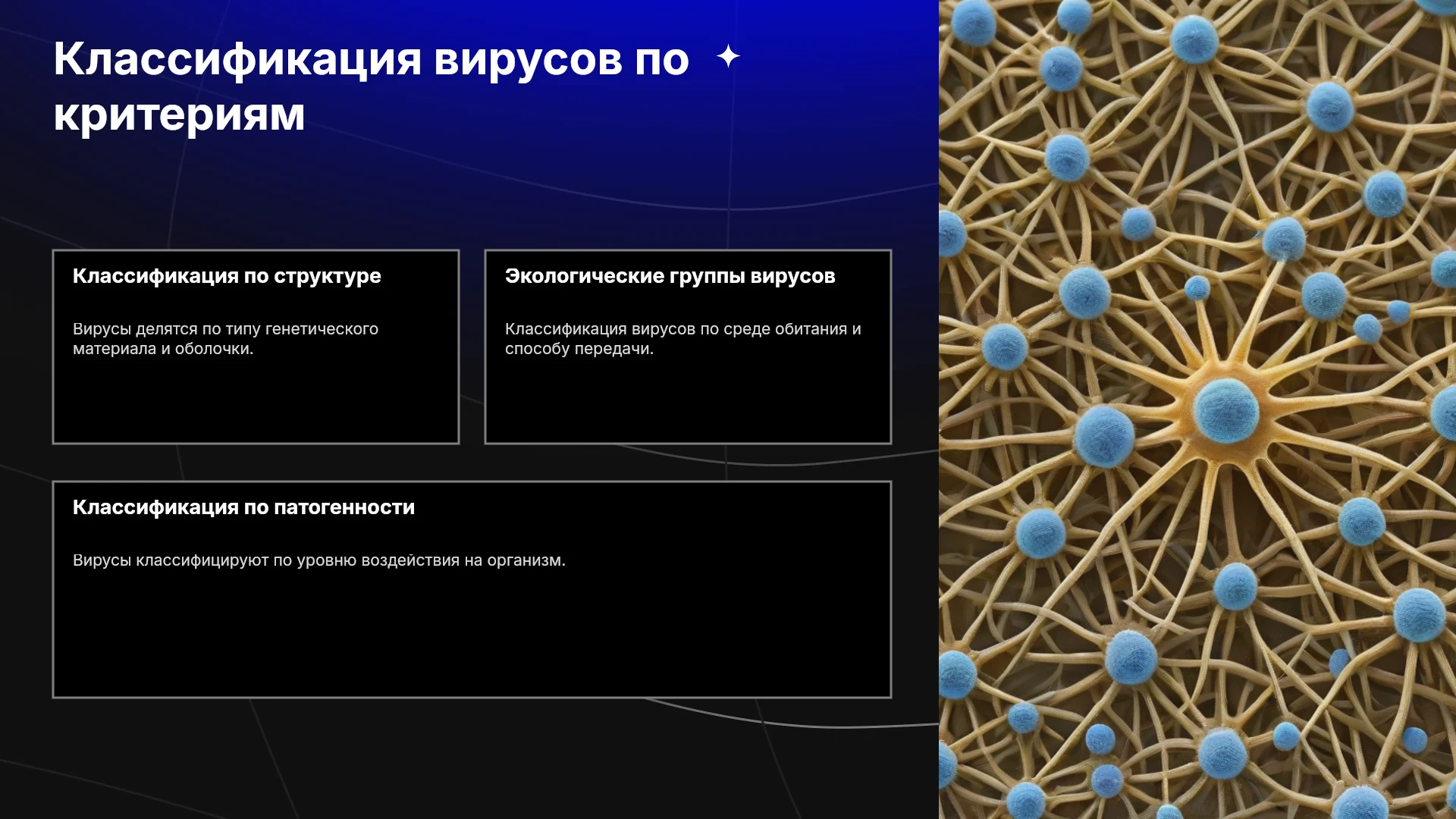 Классификация вирусов по критериям

Классификация по структуре

Вирусы делятся по типу генетического материала и оболочки.

Экологические группы вирусов

Классификация вирусов по среде обитания и способу передачи.

Классификация по патогенности

Вирусы классифицируют по уровню воздействия на организм.